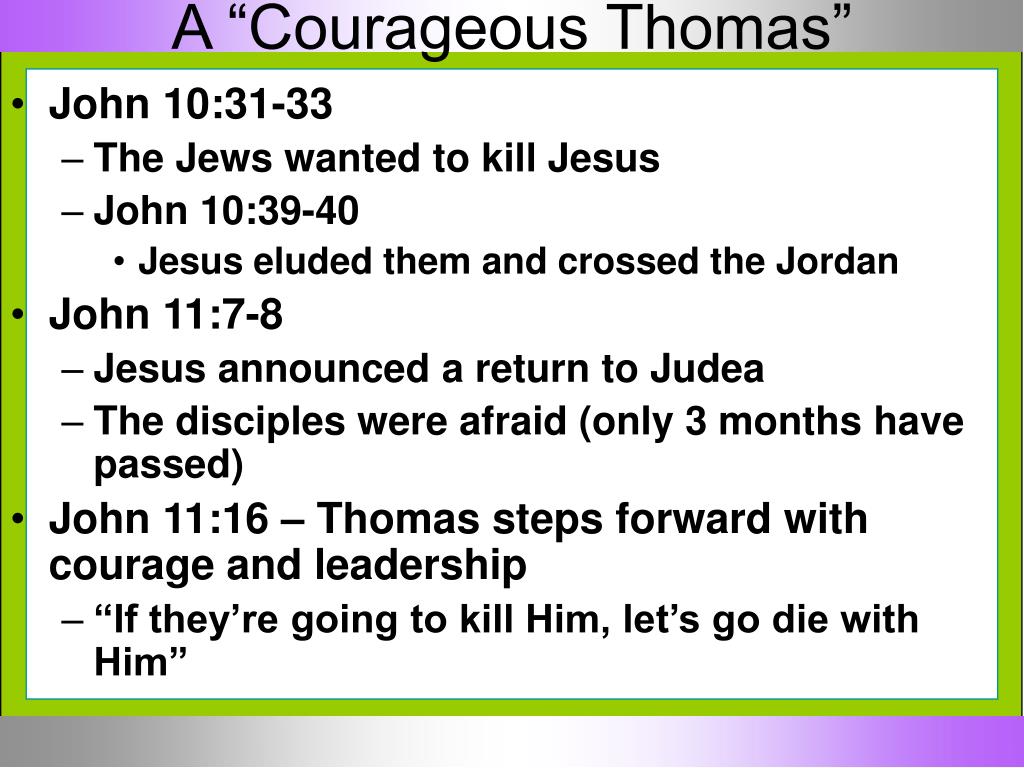 A “Courageous Thomas”

• John 10:31-33
– The Jews wanted to kill Jesus
– John 10:39-40
• Jesus eluded them and crossed the Jordan
• John 11:7-8
– Jesus announced a return to Judea
– The disciples were afraid (only 3 months have passed)
• John 11:16 – Thomas steps forward with courage and leadership
– “If they’re going to kill Him, let’s go die with Him”